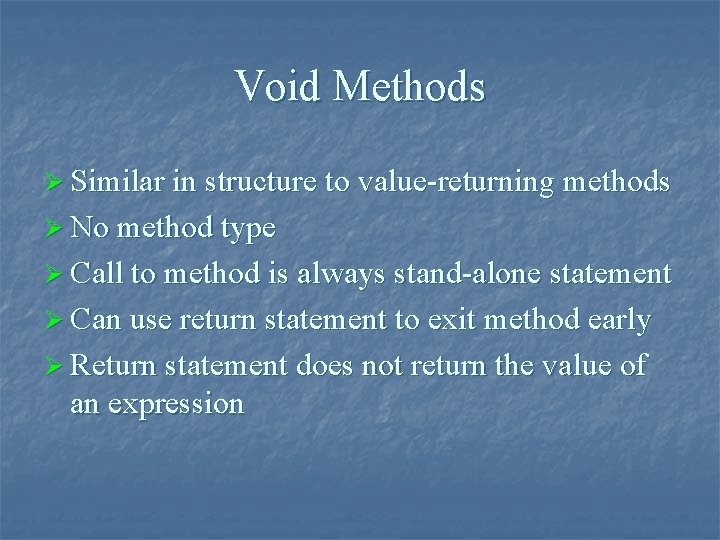 Void Methods

➢ Similar in structure to value-returning methods
➢ No method type
➢ Call to method is always stand-alone statement
➢ Can use return statement to exit method early
➢ Return statement does not return the value of an expression